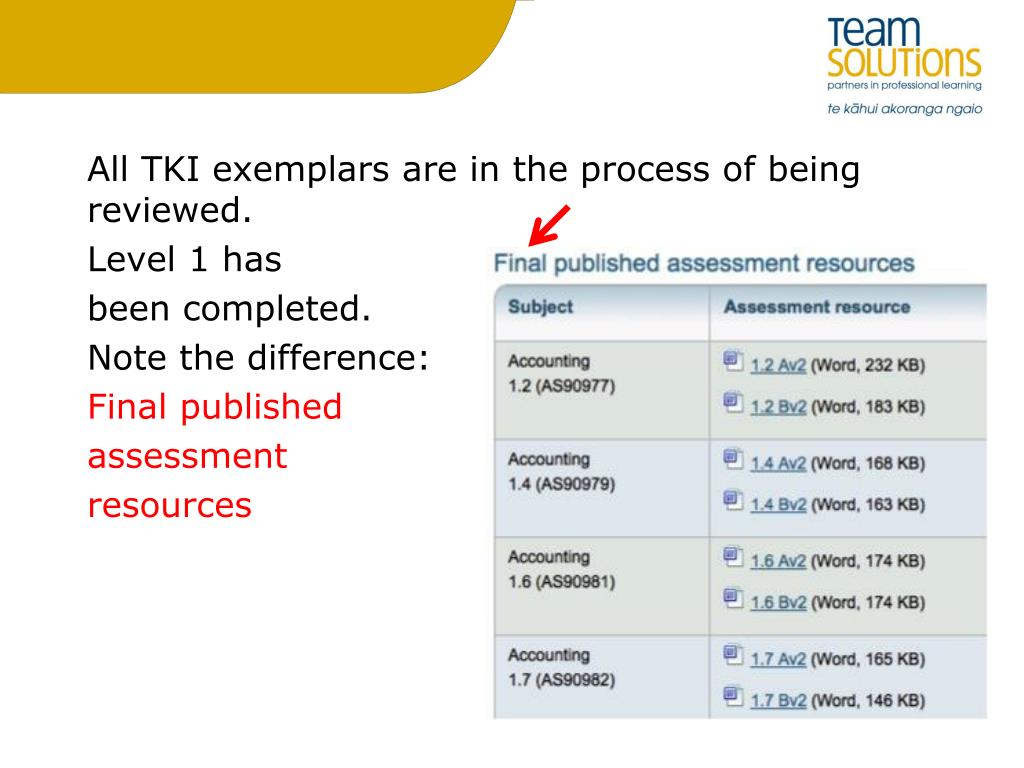 Team SOLUTIONS
partners in professional learning
te kāhui akoranga ngaio

All TKI exemplars are in the process of being reviewed.
Level 1 has been completed.
Note the difference:
Final published assessment resources

Final published assessment resources

| Subject | Assessment resource |
|---|---|
| Accounting 1.2 (AS90977) | 1.2 Av2 (Word, 232 KB) 1.2 Bv2 (Word, 183 KB) |
| Accounting 1.4 (AS90979) | 1.4 Av2 (Word, 168 KB) 1.4 Bv2 (Word, 163 KB) |
| Accounting 1.6 (AS90981) | 1.6 Av2 (Word, 174 KB) 1.6 Bv2 (Word, 174 KB) |
| Accounting 1.7 (AS90982) | 1.7 Av2 (Word, 165 KB) 1.7 Bv2 (Word, 146 KB) |